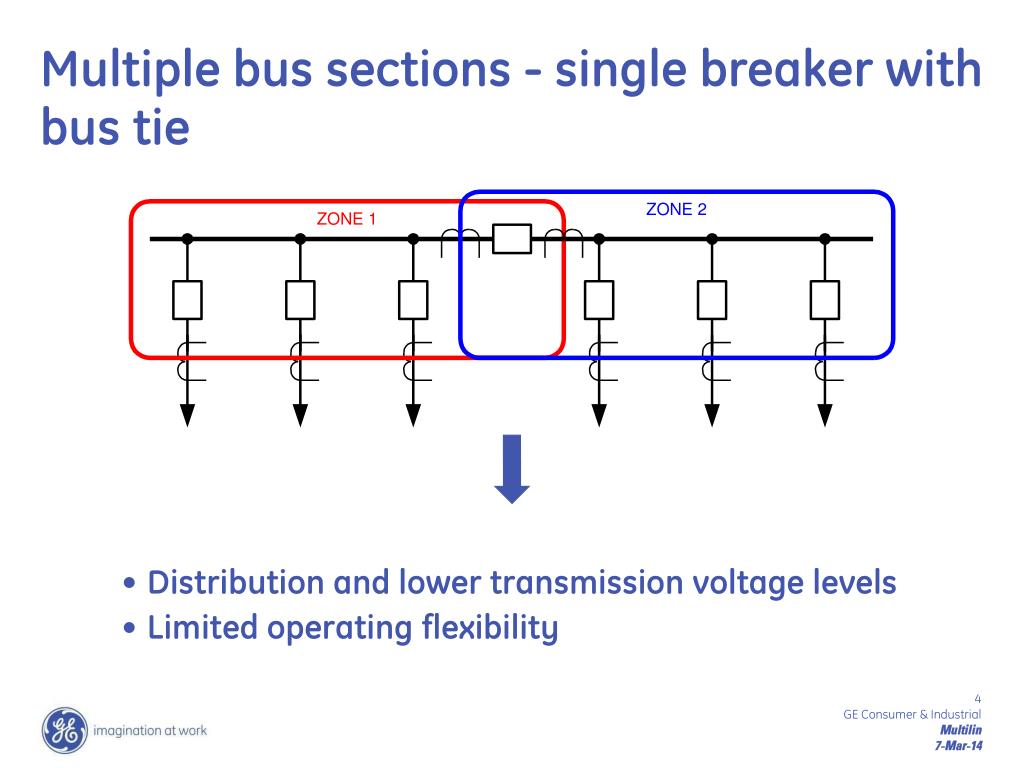 Multiple bus sections - single breaker with bus tie

ZONE 1

ZONE 2

• Distribution and lower transmission voltage levels
• Limited operating flexibility

GE

imagination at work

4
GE Consumer & Industrial
Multilin
7-Mar-14